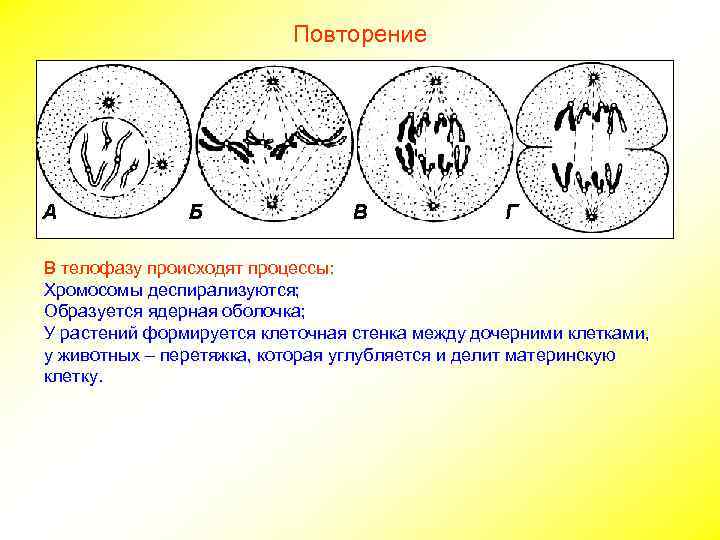 Повторение

А Б В Г

В телофазу происходят процессы:
Хромосомы деспирализуются;
Образуется ядерная оболочка;
У растений формируется клеточная стенка между дочерними клетками, у животных – перетяжка, которая углубляется и делит материнскую клетку.